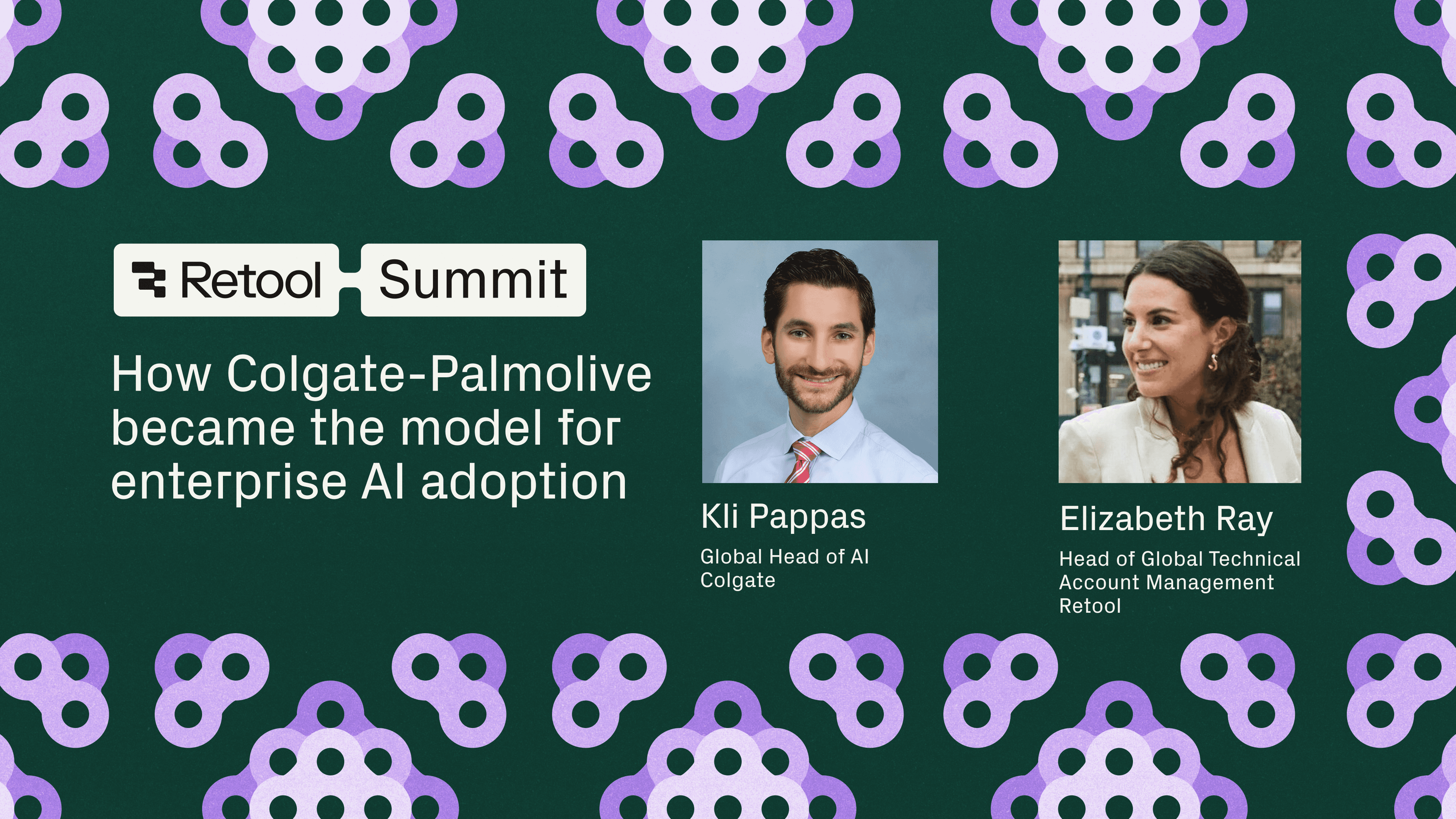 Retool Summit

How Colgate-Palmolive became the model for enterprise AI adoption

Kli Pappas
Global Head of AI
Colgate

Elizabeth Ray
Head of Global Technical Account Management
Retool